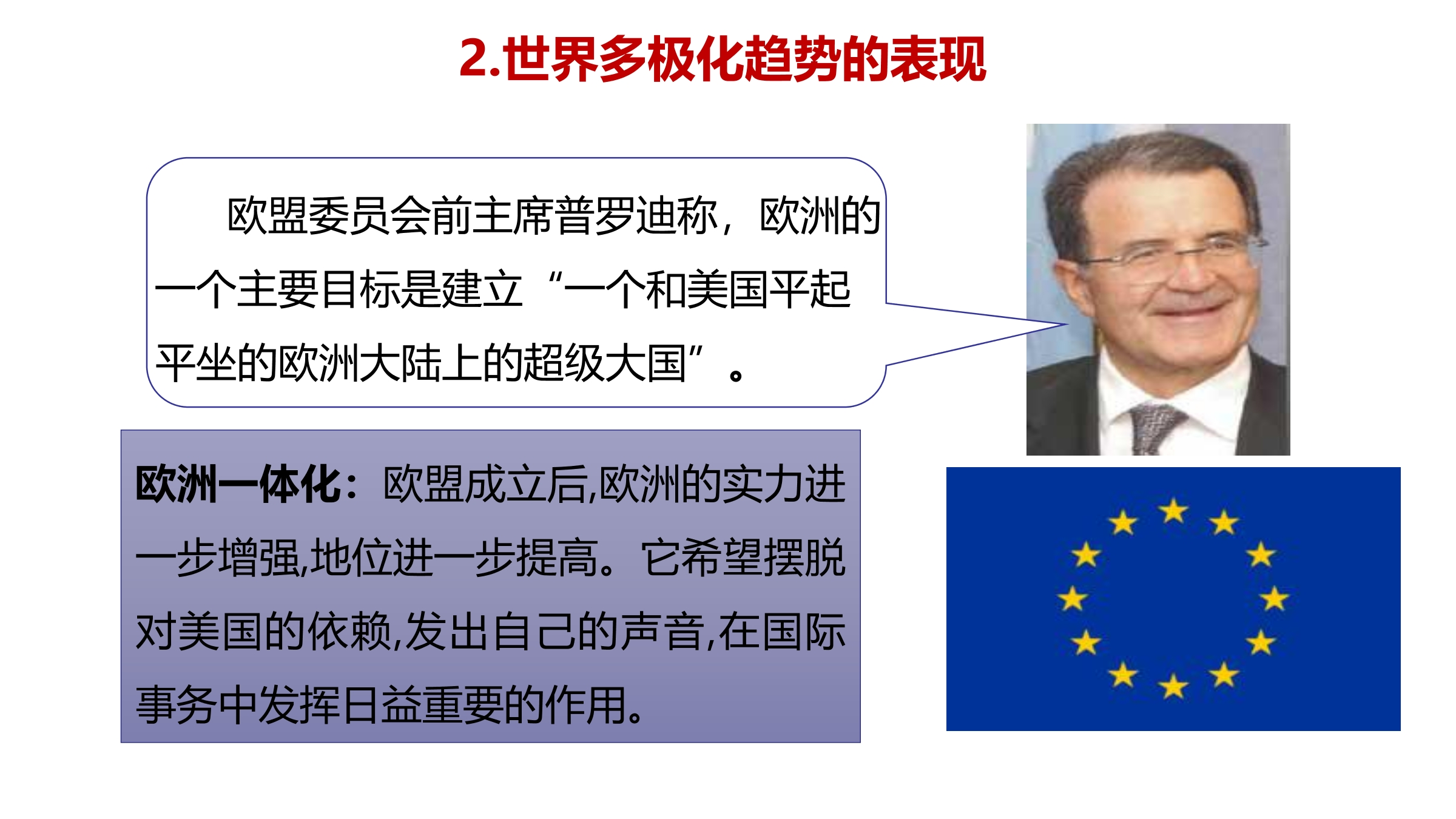 2.世界多极化趋势的表现

欧盟委员会前主席普罗迪称，欧洲的一个主要目标是建立“一个和美国平起平坐的欧洲大陆上的超级大国”。

欧洲一体化：欧盟成立后,欧洲的实力进一步增强,地位进一步提高。它希望摆脱对美国的依赖,发出自己的声音,在国际事务中发挥日益重要的作用。